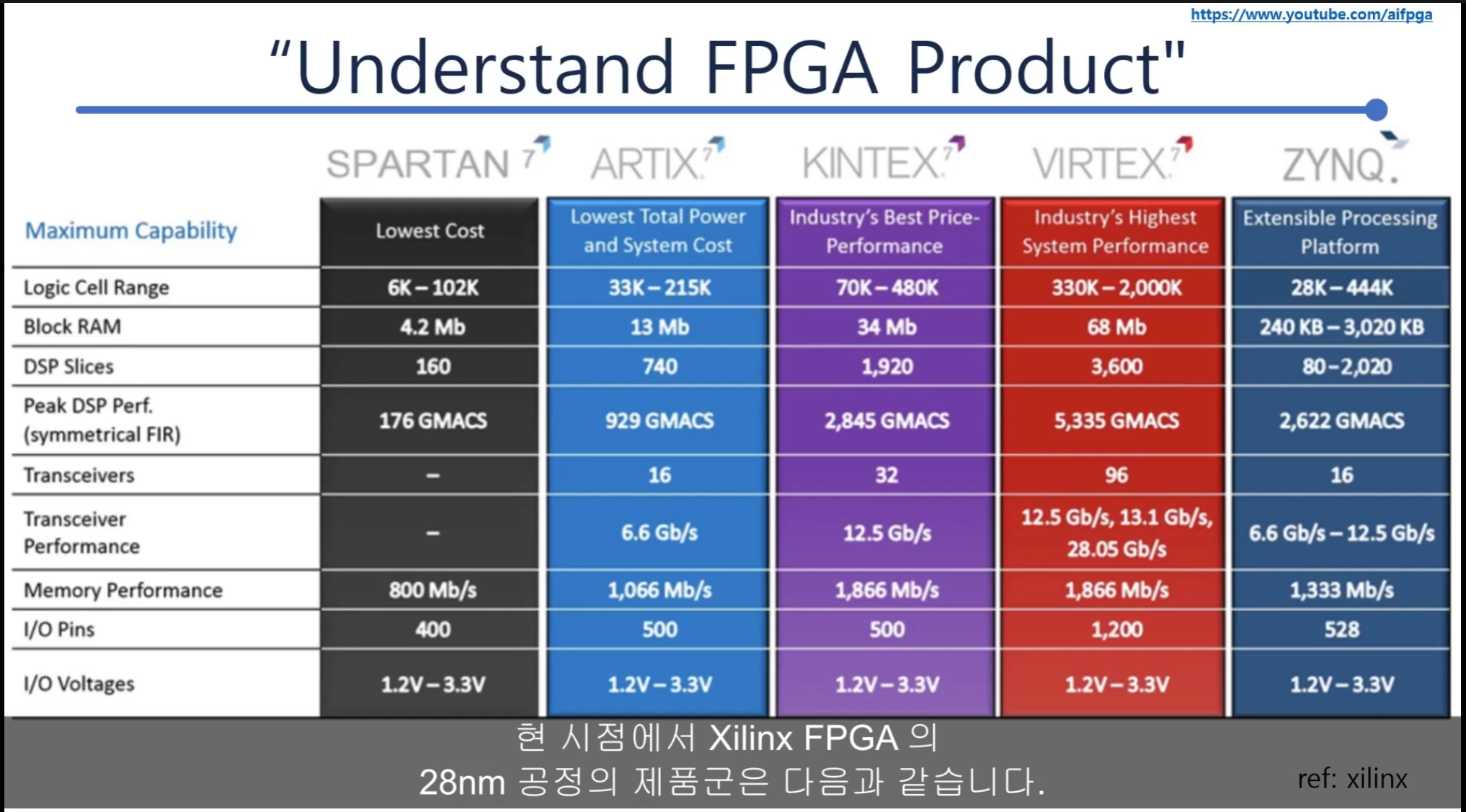 https://www.youtube.com/aifpga

"Understand FPGA Product"

| | SPARTAN 7 | ARTIX 7 | KINTEX 7 | VIRTEX 7 | ZYNQ. |
|---|---|---|---|---|---|
| Maximum Capability | Lowest Cost | Lowest Total Power and System Cost | Industry's Best Price-Performance | Industry's Highest System Performance | Extensible Processing Platform |
| Logic Cell Range | 6K – 102K | 33K – 215K | 70K – 480K | 330K – 2,000K | 28K – 444K |
| Block RAM | 4.2 Mb | 13 Mb | 34 Mb | 68 Mb | 240 KB – 3,020 KB |
| DSP Slices | 160 | 740 | 1,920 | 3,600 | 80 – 2,020 |
| Peak DSP Perf. (symmetrical FIR) | 176 GMACS | 929 GMACS | 2,845 GMACS | 5,335 GMACS | 2,622 GMACS |
| Transceivers | – | 16 | 32 | 96 | 16 |
| Transceiver Performance | – | 6.6 Gb/s | 12.5 Gb/s | 12.5 Gb/s, 13.1 Gb/s, 28.05 Gb/s | 6.6 Gb/s – 12.5 Gb/s |
| Memory Performance | 800 Mb/s | 1,066 Mb/s | 1,866 Mb/s | 1,866 Mb/s | 1,333 Mb/s |
| I/O Pins | 400 | 500 | 500 | 1,200 | 528 |
| I/O Voltages | 1.2V – 3.3V | 1.2V – 3.3V | 1.2V – 3.3V | 1.2V – 3.3V | 1.2V – 3.3V |

현 시점에서 Xilinx FPGA 의
28nm 공정의 제품군은 다음과 같습니다.

ref: xilinx